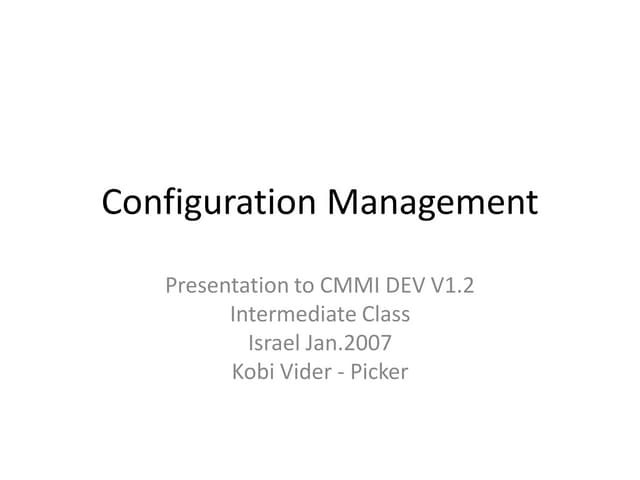 Configuration Management

Presentation to CMMI DEV V1.2
Intermediate Class
Israel Jan.2007
Kobi Vider - Picker